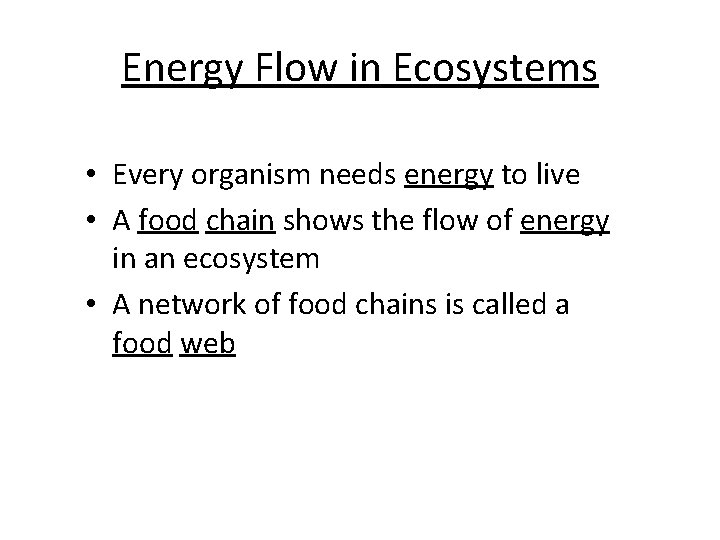 Energy Flow in Ecosystems

• Every organism needs energy to live
• A food chain shows the flow of energy in an ecosystem
• A network of food chains is called a food web